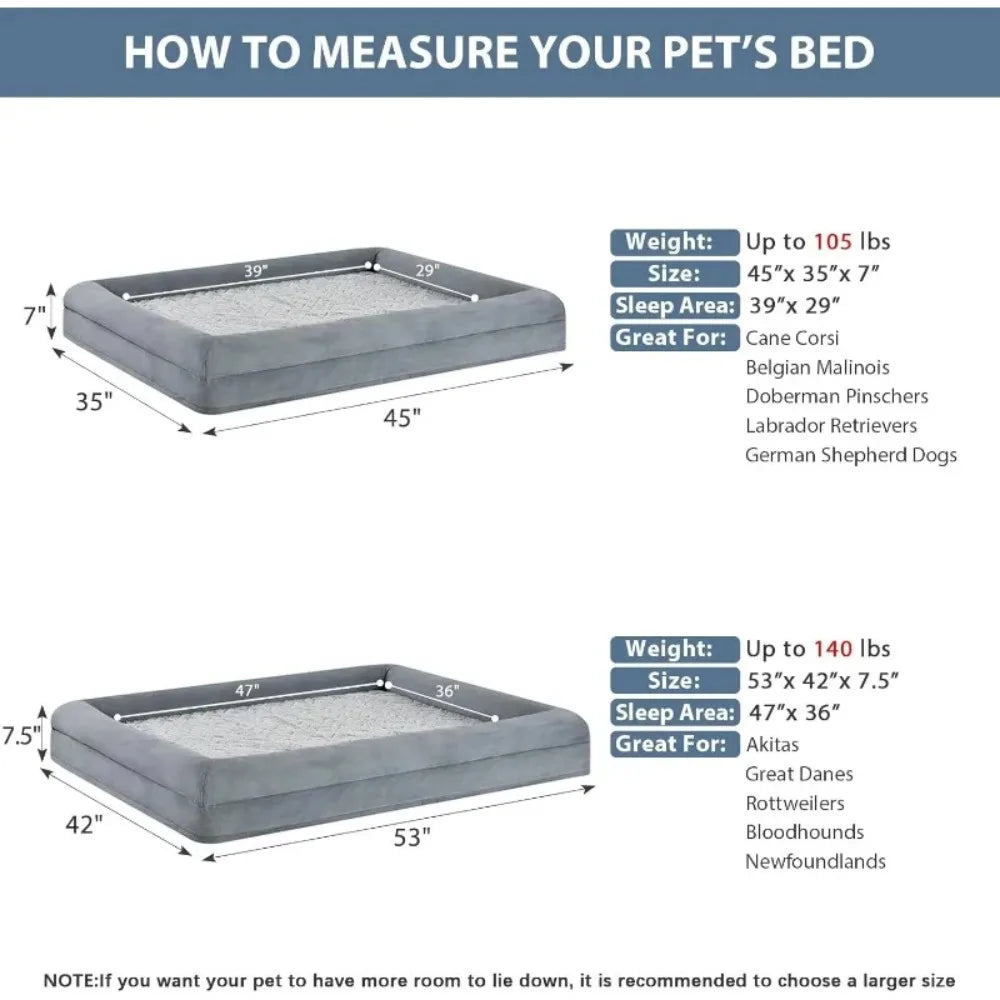 HOW TO MEASURE YOUR PET'S BED

39"
29"
7"
35"
45"

Weight: Up to 105 lbs
Size: 45"x 35"x 7"
Sleep Area: 39"x 29"
Great For: Cane Corsi
Belgian Malinois
Doberman Pinschers
Labrador Retrievers
German Shepherd Dogs

47"
36"
7.5"
42"
53"

Weight: Up to 140 lbs
Size: 53"x 42"x 7.5"
Sleep Area: 47"x 36"
Great For: Akitas
Great Danes
Rottweilers
Bloodhounds
Newfoundlands

NOTE:If you want your pet to have more room to lie down, it is recommended to choose a larger size